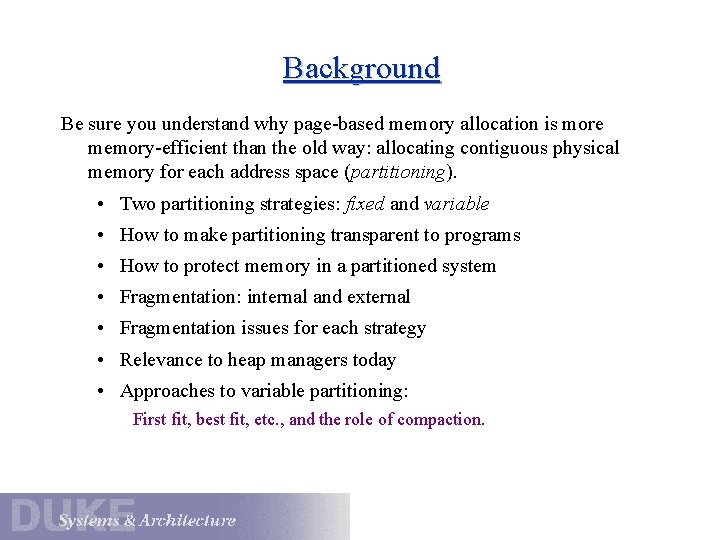 Background

Be sure you understand why page-based memory allocation is more memory-efficient than the old way: allocating contiguous physical memory for each address space (partitioning).

• Two partitioning strategies: fixed and variable
• How to make partitioning transparent to programs
• How to protect memory in a partitioned system
• Fragmentation: internal and external
• Fragmentation issues for each strategy
• Relevance to heap managers today
• Approaches to variable partitioning:
First fit, best fit, etc., and the role of compaction.

DUKE Systems & Architecture